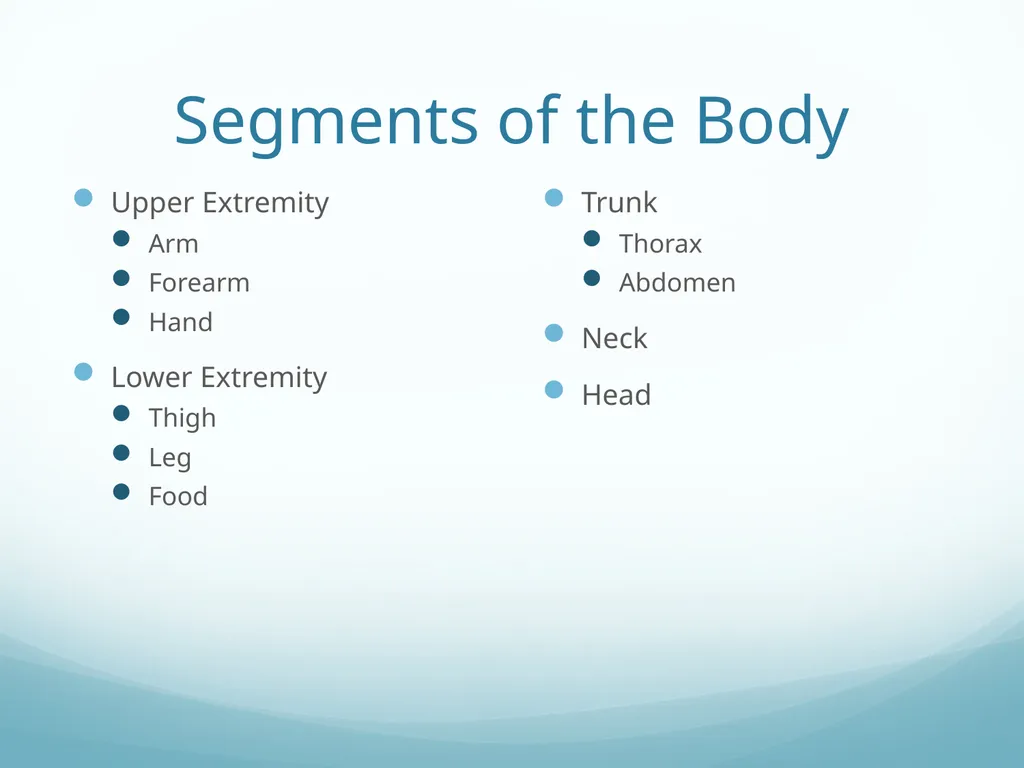 Segments of the Body

- Upper Extremity
  - Arm
  - Forearm
  - Hand
- Lower Extremity
  - Thigh
  - Leg
  - Food

- Trunk
  - Thorax
  - Abdomen
- Neck
- Head